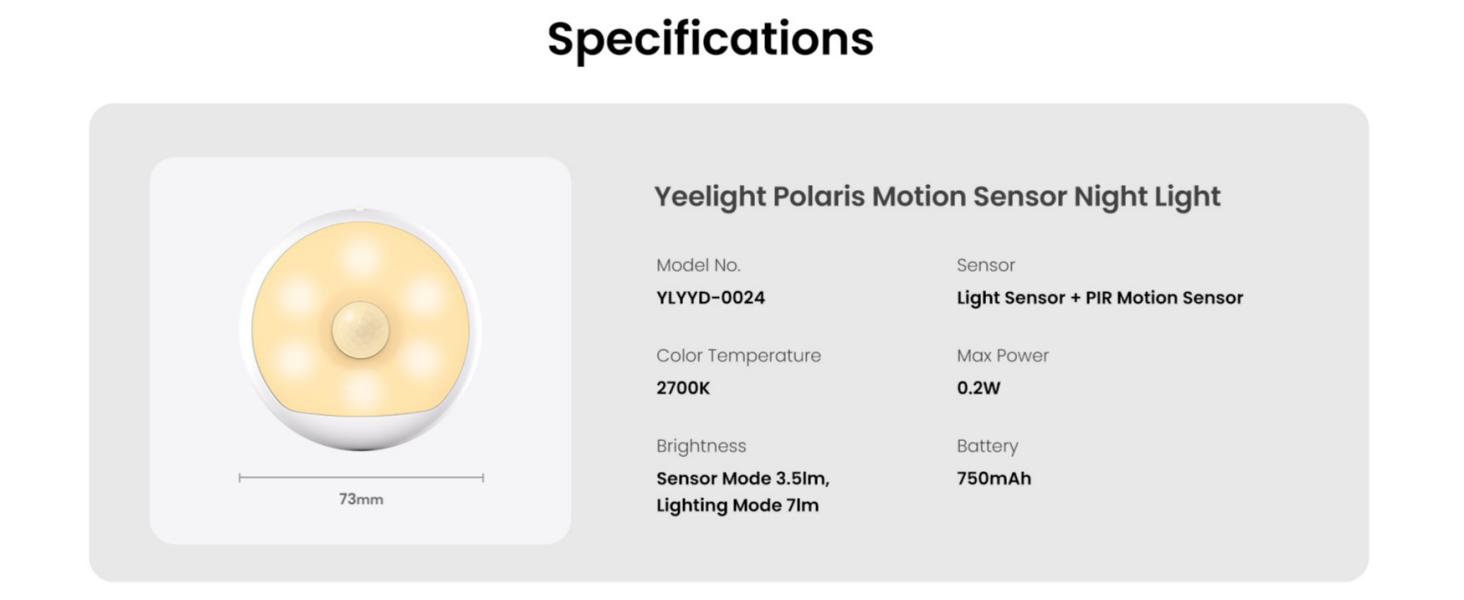 Specifications

73mm

Yeelight Polaris Motion Sensor Night Light

Model No.
YLYYD-0024

Color Temperature
2700K

Brightness
Sensor Mode 3.5lm, Lighting Mode 7lm

Sensor
Light Sensor + PIR Motion Sensor

Max Power
0.2W

Battery
750mAh